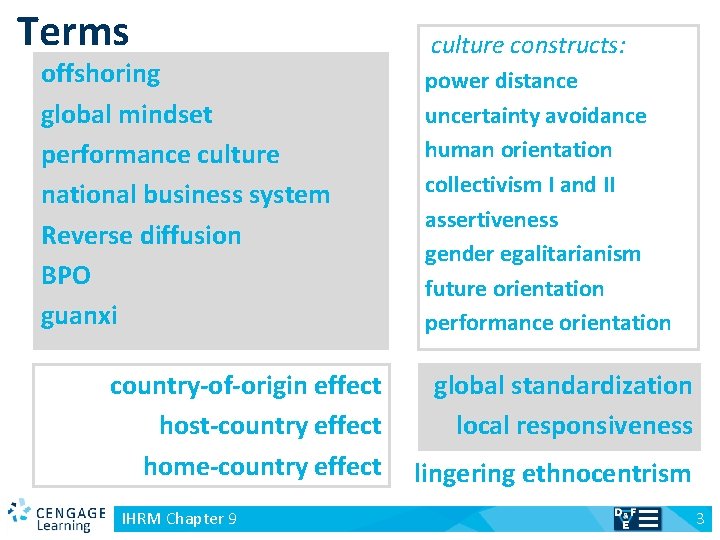 Terms

offshoring
global mindset
performance culture
national business system
Reverse diffusion
BPO
guanxi

culture constructs:
power distance
uncertainty avoidance
human orientation
collectivism I and II
assertiveness
gender egalitarianism
future orientation
performance orientation

country-of-origin effect
host-country effect
home-country effect

global standardization
local responsiveness

lingering ethnocentrism

CENGAGE Learning

IHRM Chapter 9

D&F E

3